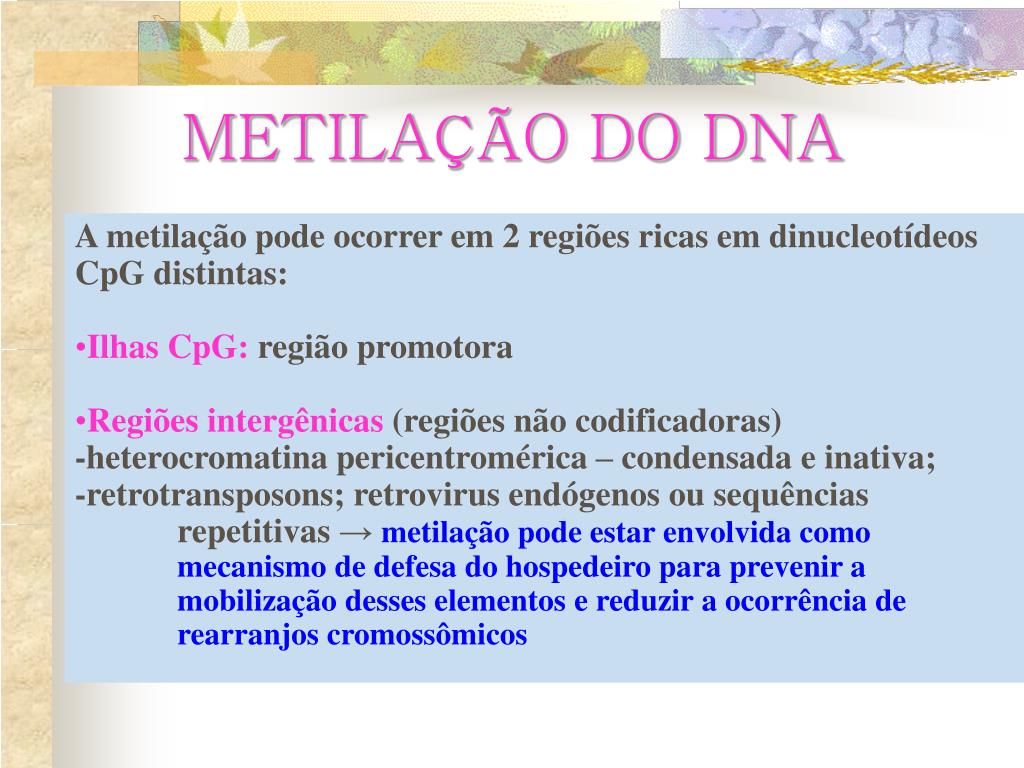 METILAÇÃO DO DNA

A metilação pode ocorrer em 2 regiões ricas em dinucleotídeos CpG distintas:

•Ilhas CpG: região promotora

•Regiões intergênicas (regiões não codificadoras)
-heterocromatina pericentromérica – condensada e inativa;
-retrotransposons; retrovirus endógenos ou sequências repetitivas → metilação pode estar envolvida como mecanismo de defesa do hospedeiro para prevenir a mobilização desses elementos e reduzir a ocorrência de rearranjos cromossômicos